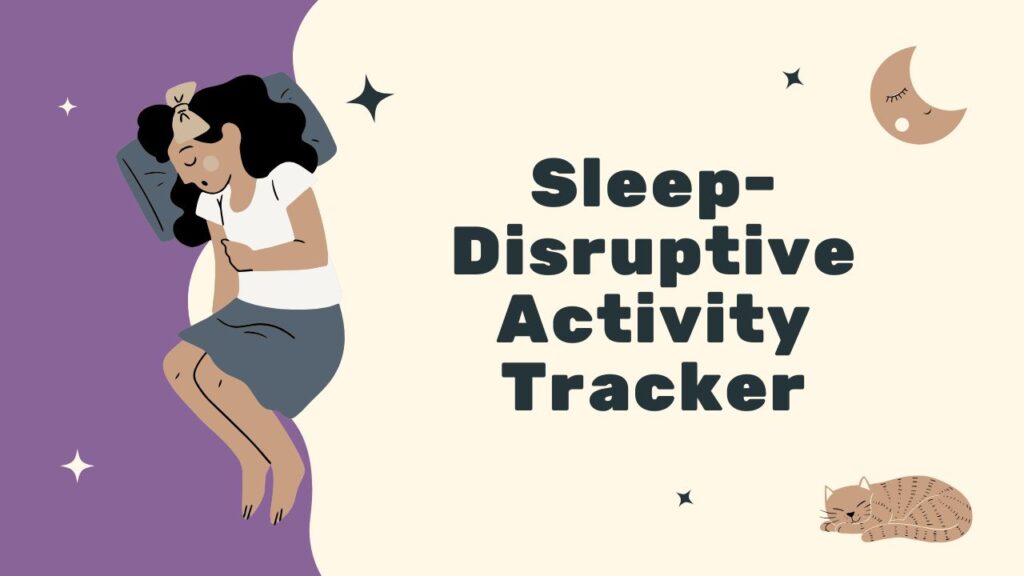 Sleep-Disruptive Activity Tracker